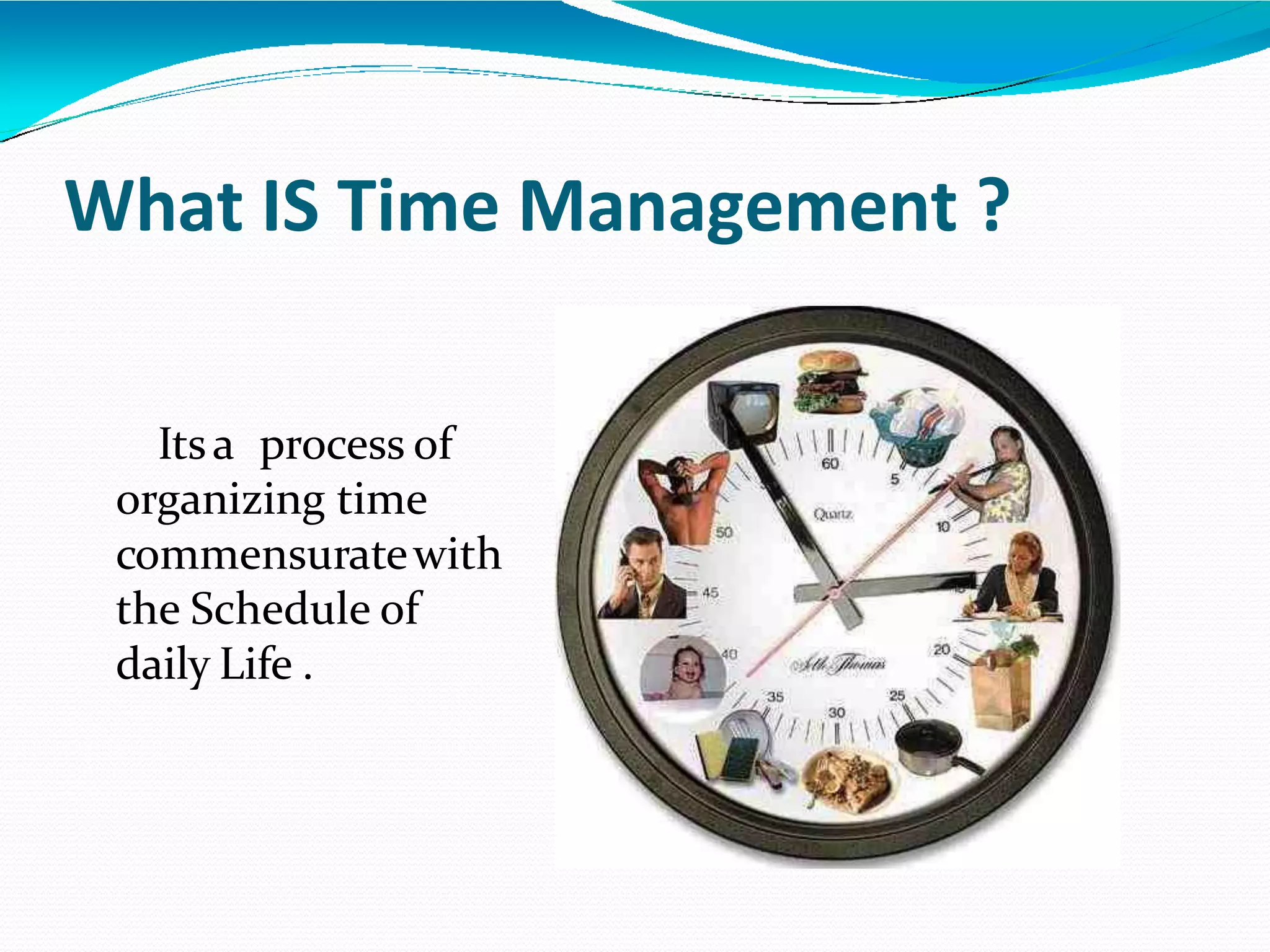 What IS Time Management ?

Its a process of organizing time commensurate with the Schedule of daily Life .

60
5
10
20
25
30
35
40
45
50
Quartz
Seth Thomas